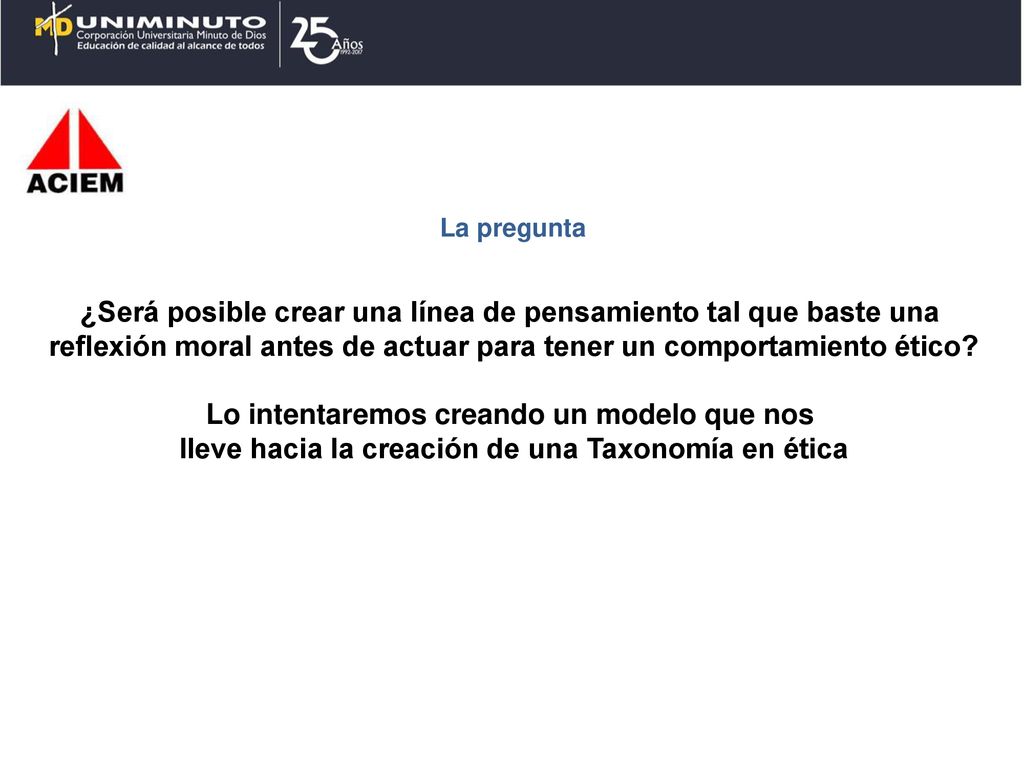 MD UNIMINUTO
Corporación Universitaria Minuto de Dios
Educación de calidad al alcance de todos

25 Años 1992-2017

ACIEM

La pregunta

¿Será posible crear una línea de pensamiento tal que baste una reflexión moral antes de actuar para tener un comportamiento ético?

Lo intentaremos creando un modelo que nos lleve hacia la creación de una Taxonomía en ética